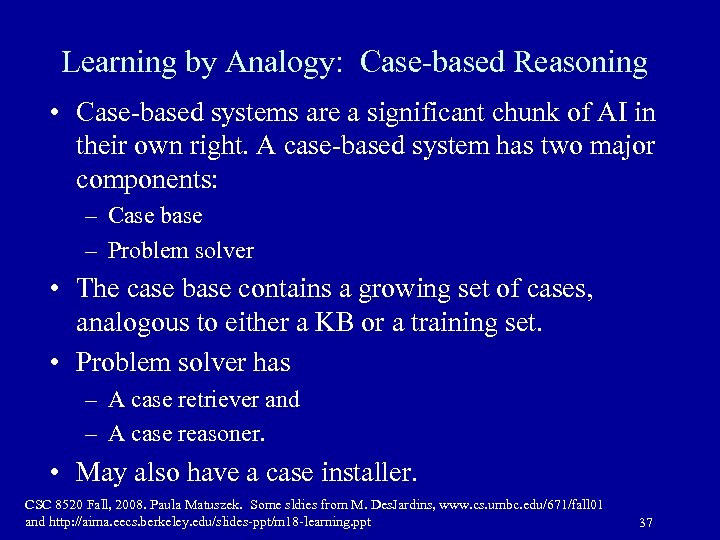 Learning by Analogy: Case-based Reasoning

• Case-based systems are a significant chunk of AI in their own right. A case-based system has two major components:
– Case base
– Problem solver

• The case base contains a growing set of cases, analogous to either a KB or a training set.

• Problem solver has
– A case retriever and
– A case reasoner.

• May also have a case installer.

CSC 8520 Fall, 2008. Paula Matuszek. Some sldies from M. DesJardins, www.cs.umbc.edu/671/fall01 and http://aima.eecs.berkeley.edu/slides-ppt/m18-learning.ppt

37